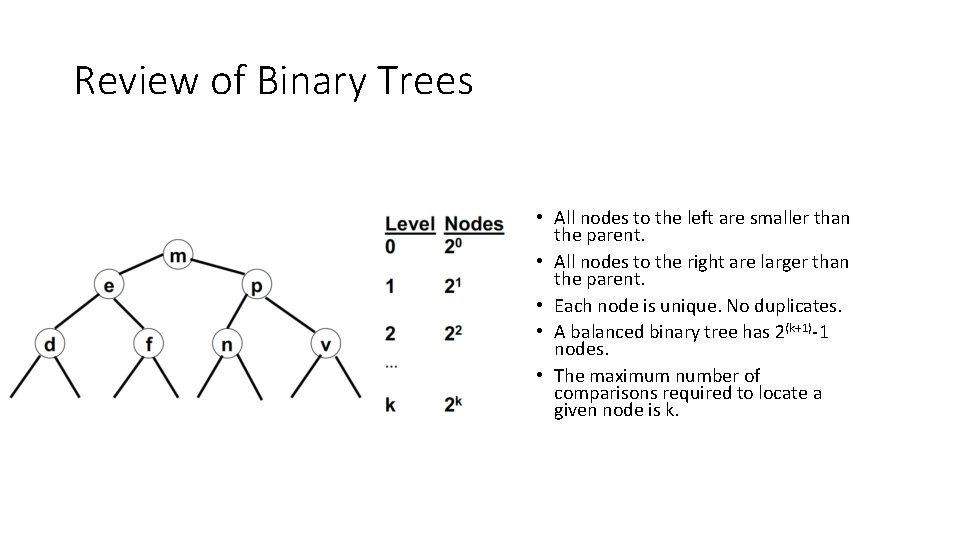 Review of Binary Trees

m
e
p
d
f
n
v

| Level | Nodes |
|---|---|
| 0 | $2^0$ |
| 1 | $2^1$ |
| 2 | $2^2$ |
| ... | |
| k | $2^k$ |

• All nodes to the left are smaller than the parent.
• All nodes to the right are larger than the parent.
• Each node is unique. No duplicates.
• A balanced binary tree has $2^{(k+1)}$-1 nodes.
• The maximum number of comparisons required to locate a given node is k.